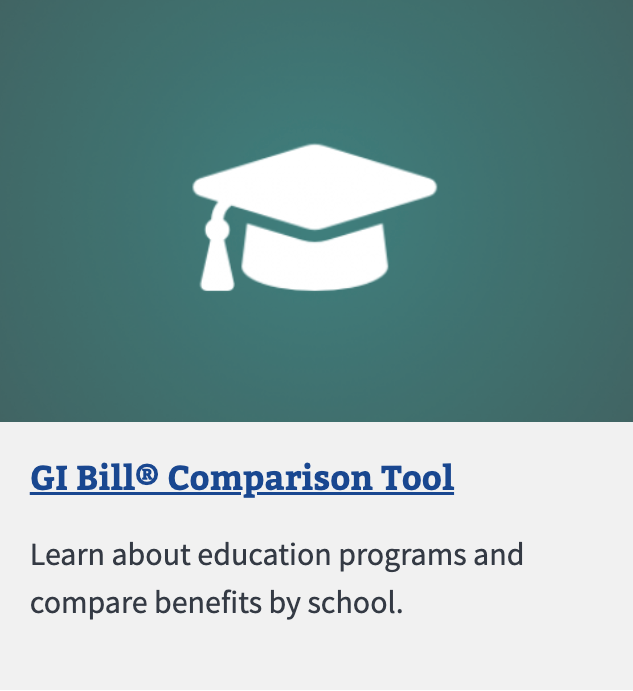 GI Bill® Comparison Tool

Learn about education programs and compare benefits by school.